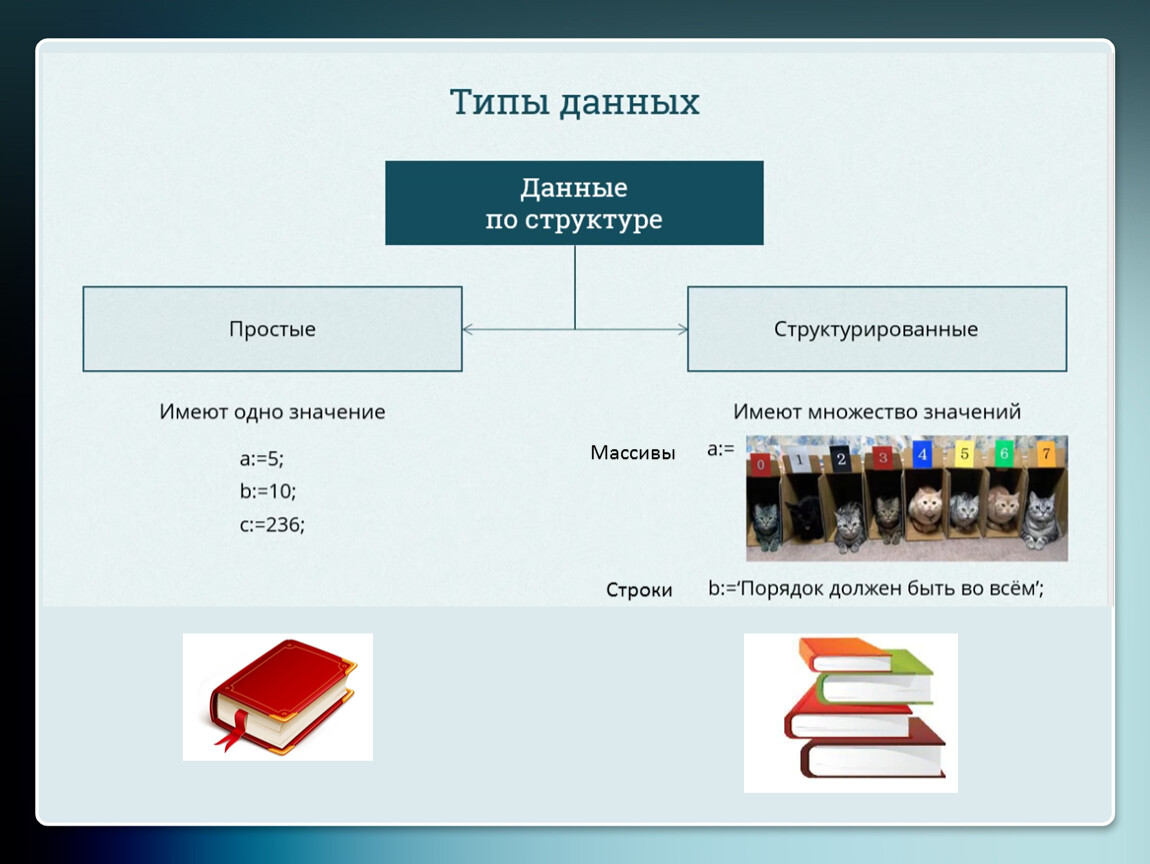 Типы данных

Данные по структуре

Простые

Структурированные

Имеют одно значение

a:=5;
b:=10;
c:=236;

Имеют множество значений

Массивы a:=

0 1 2 3 4 5 6 7

Строки b:='Порядок должен быть во всём';